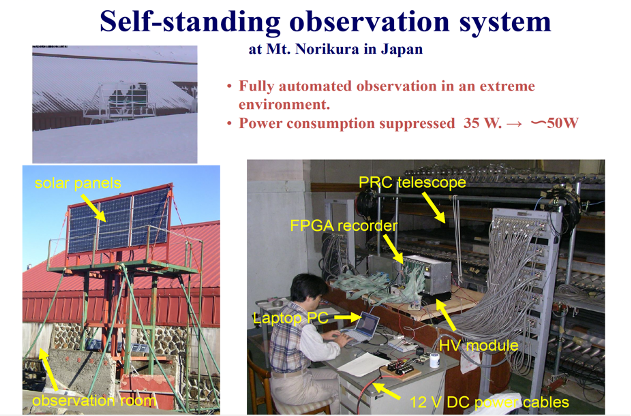 Self-standing observation system
at Mt. Norikura in Japan

• Fully automated observation in an extreme environment.
• Power consumption suppressed 35 W. → 〜50W

solar panels

observation room

PRC telescope

FPGA recorder

Laptop PC

HV module

12 V DC power cables